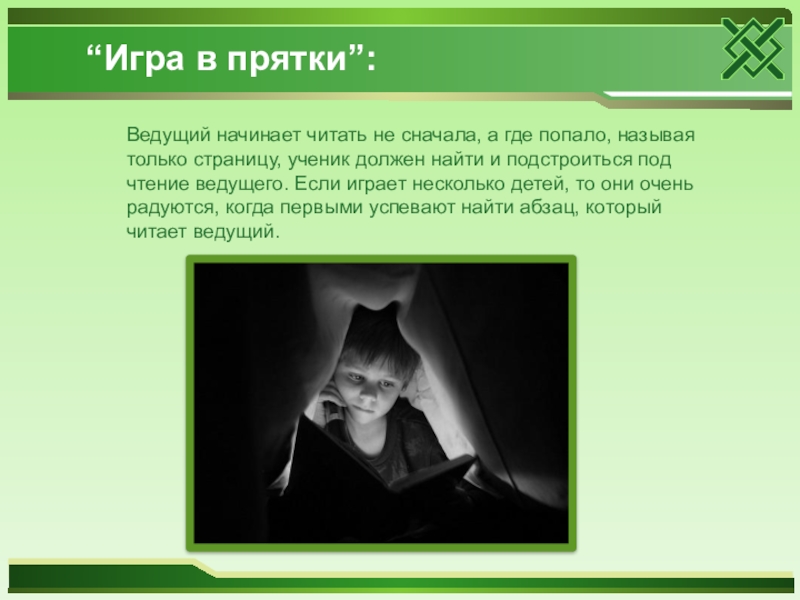 “Игра в прятки”:

Ведущий начинает читать не сначала, а где попало, называя только страницу, ученик должен найти и подстроиться под чтение ведущего. Если играет несколько детей, то они очень радуются, когда первыми успевают найти абзац, который читает ведущий.